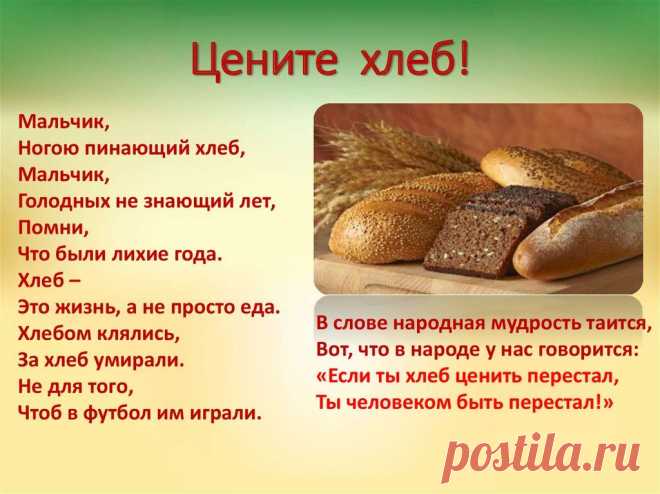 Цените хлеб!

Мальчик,
Ногою пинающий хлеб,
Мальчик,
Голодных не знающий лет,
Помни,
Что были лихие года.
Хлеб –
Это жизнь, а не просто еда.
Хлебом клялись,
За хлеб умирали.
Не для того,
Чтоб в футбол им играли.

В слове народная мудрость таится,
Вот, что в народе у нас говорится:
«Если ты хлеб ценить перестал,
Ты человеком быть перестал!»

postila.ru